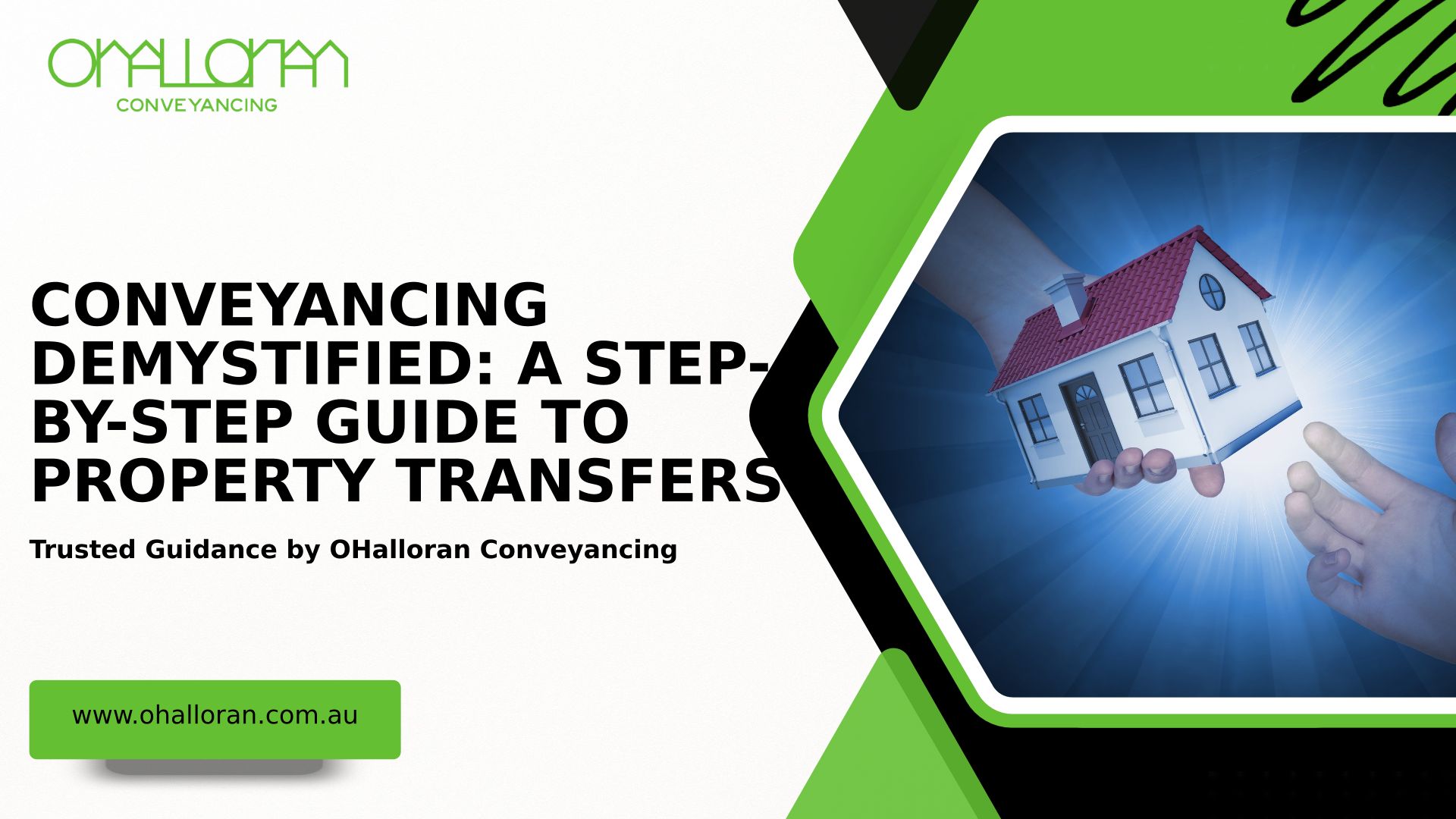 OHALLORAN
CONVEYANCING

CONVEYANCING DEMYSTIFIED: A STEP-BY-STEP GUIDE TO PROPERTY TRANSFERS

Trusted Guidance by OHalloran Conveyancing

www.ohalloran.com.au